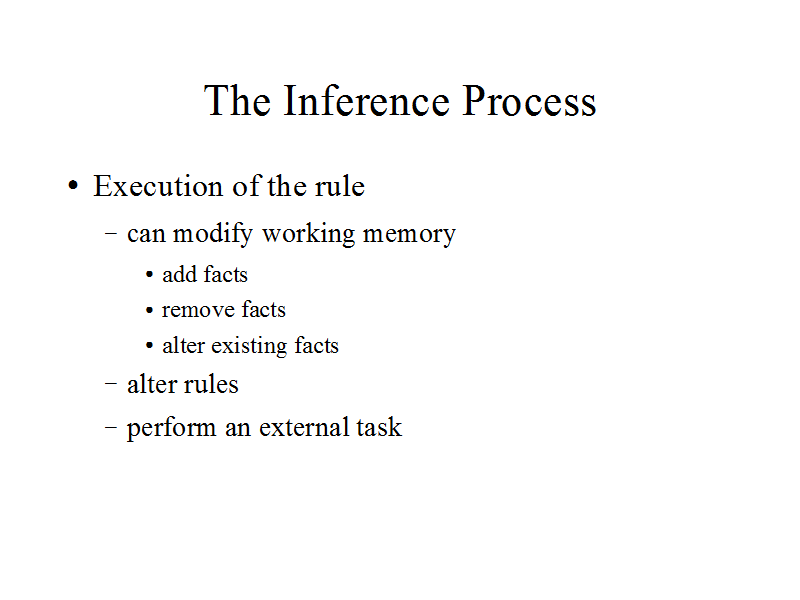 The Inference Process

• Execution of the rule
  – can modify working memory
    • add facts
    • remove facts
    • alter existing facts
  – alter rules
  – perform an external task